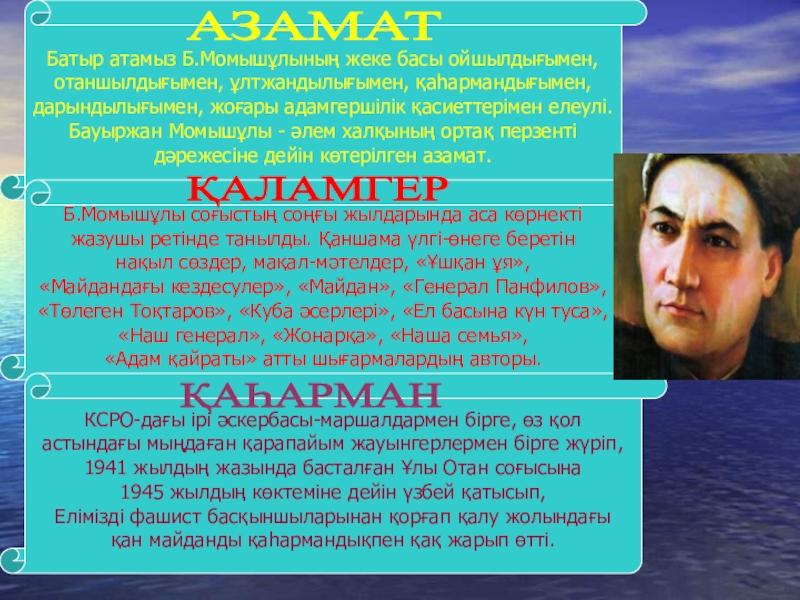 АЗАМАТ

Батыр атамыз Б.Момышұлының жеке басы ойшылдығымен, отаншылдығымен, ұлтжандылығымен, қаһармандығымен, дарындылығымен, жоғары адамгершілік қасиеттерімен елеулі. Бауыржан Момышұлы - әлем халқының ортақ перзенті дәрежесіне дейін көтерілген азамат.

ҚАЛАМГЕР

Б.Момышұлы соғыстың соңғы жылдарында аса көрнекті жазушы ретінде танылды. Қаншама үлгі-өнеге беретін нақыл сөздер, мақал-мәтелдер, «Ұшқан ұя», «Майдандағы кездесулер», «Майдан», «Генерал Панфилов», «Төлеген Тоқтаров», «Куба әсерлері», «Ел басына күн туса», «Наш генерал», «Жонарқа», «Наша семья», «Адам қайраты» атты шығармалардың авторы.

ҚАҺАРМАН

КСРО-дағы ірі әскербасы-маршалдармен бірге, өз қол астындағы мыңдаған қарапайым жауынгерлермен бірге жүріп, 1941 жылдың жазында басталған Ұлы Отан соғысына 1945 жылдың көктеміне дейін үзбей қатысып, Елімізді фашист басқыншыларынан қорғап қалу жолындағы қан майданды қаһармандықпен қақ жарып өтті.